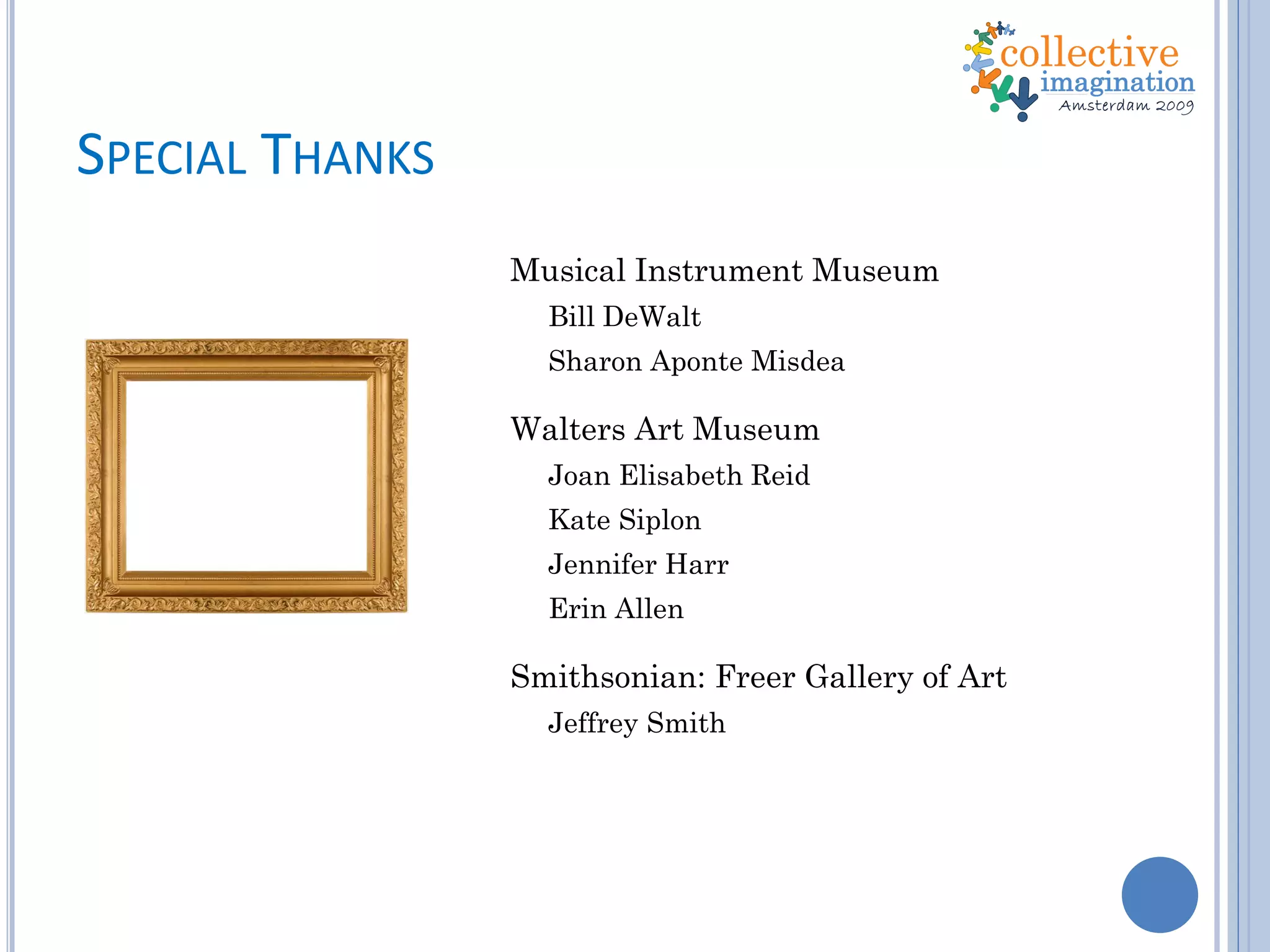 collective imagination Amsterdam 2009

SPECIAL THANKS

Musical Instrument Museum
Bill DeWalt
Sharon Aponte Misdea

Walters Art Museum
Joan Elisabeth Reid
Kate Siplon
Jennifer Harr
Erin Allen

Smithsonian: Freer Gallery of Art
Jeffrey Smith